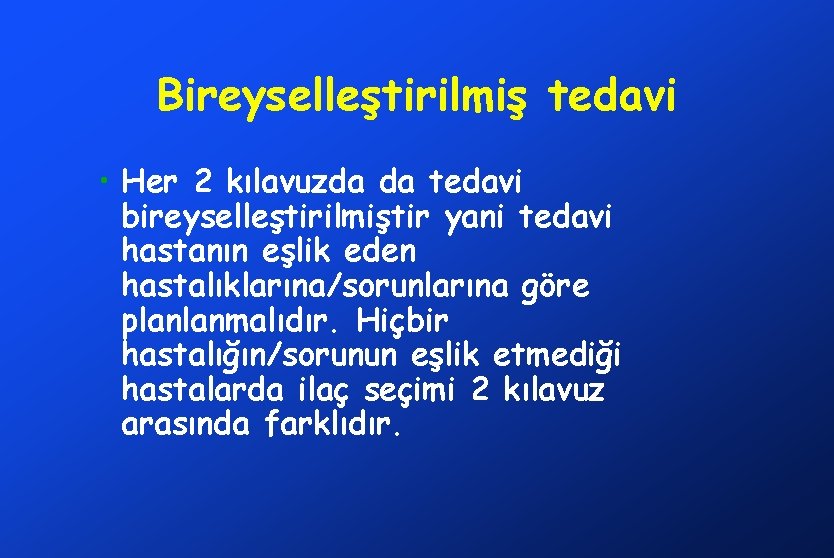 Bireyselleştirilmiş tedavi

• Her 2 kılavuzda da tedavi bireyselleştirilmiştir yani tedavi hastanın eşlik eden hastalıklarına/sorunlarına göre planlanmalıdır. Hiçbir hastalığın/sorunun eşlik etmediği hastalarda ilaç seçimi 2 kılavuz arasında farklıdır.